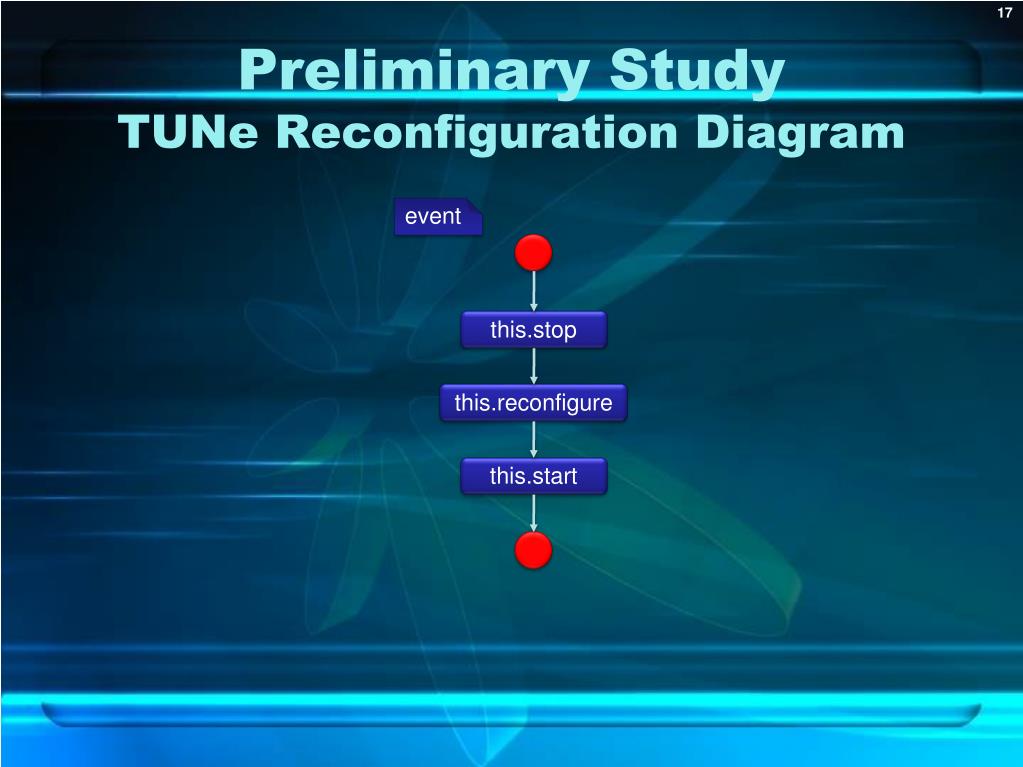 17

Preliminary Study
TUNe Reconfiguration Diagram

event

this.stop

this.reconfigure

this.start